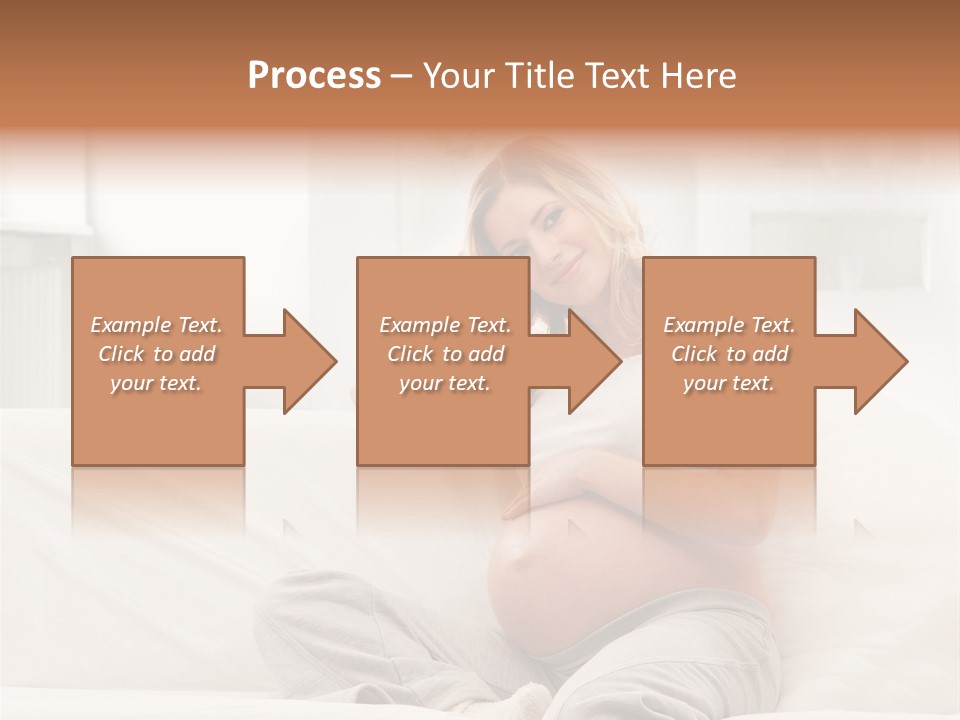 Process – Your Title Text Here

Example Text. Click to add your text.

Example Text. Click to add your text.

Example Text. Click to add your text.